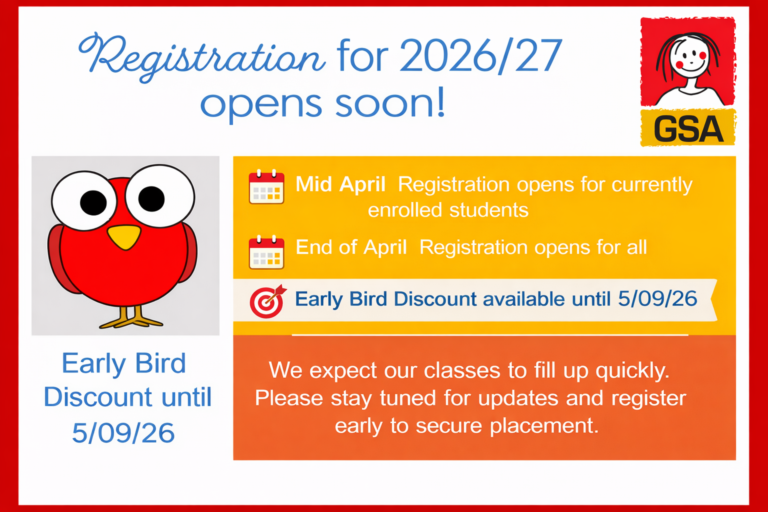 Registration for 2026/27 opens soon!

GSA

Mid April Registration opens for currently enrolled students

End of April Registration opens for all

Early Bird Discount available until 5/09/26

Early Bird Discount until 5/09/26

We expect our classes to fill up quickly. Please stay tuned for updates and register early to secure placement.